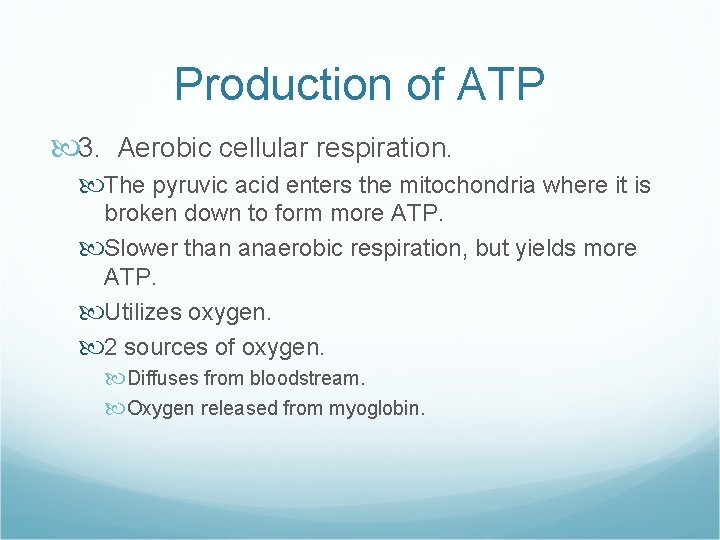 Production of ATP

3. Aerobic cellular respiration.

The pyruvic acid enters the mitochondria where it is broken down to form more ATP.

Slower than anaerobic respiration, but yields more ATP.

Utilizes oxygen.

2 sources of oxygen.

Diffuses from bloodstream.

Oxygen released from myoglobin.